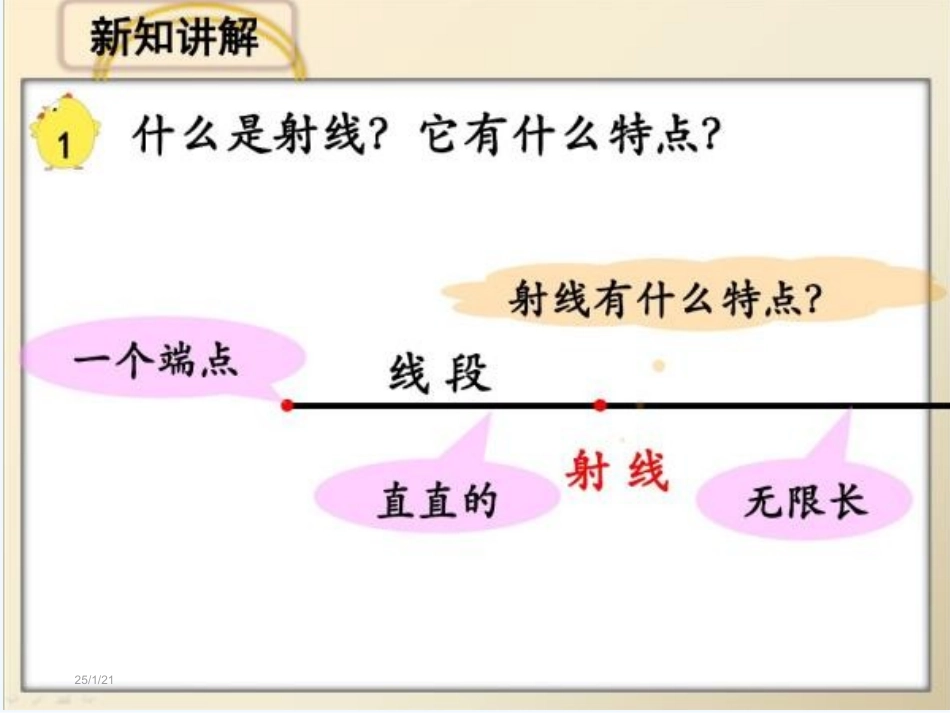 新知讲解

1 什么是射线？它有什么特点？

射线有什么特点？

一个端点

线 段

直直的

射 线

无限长

25/1/21